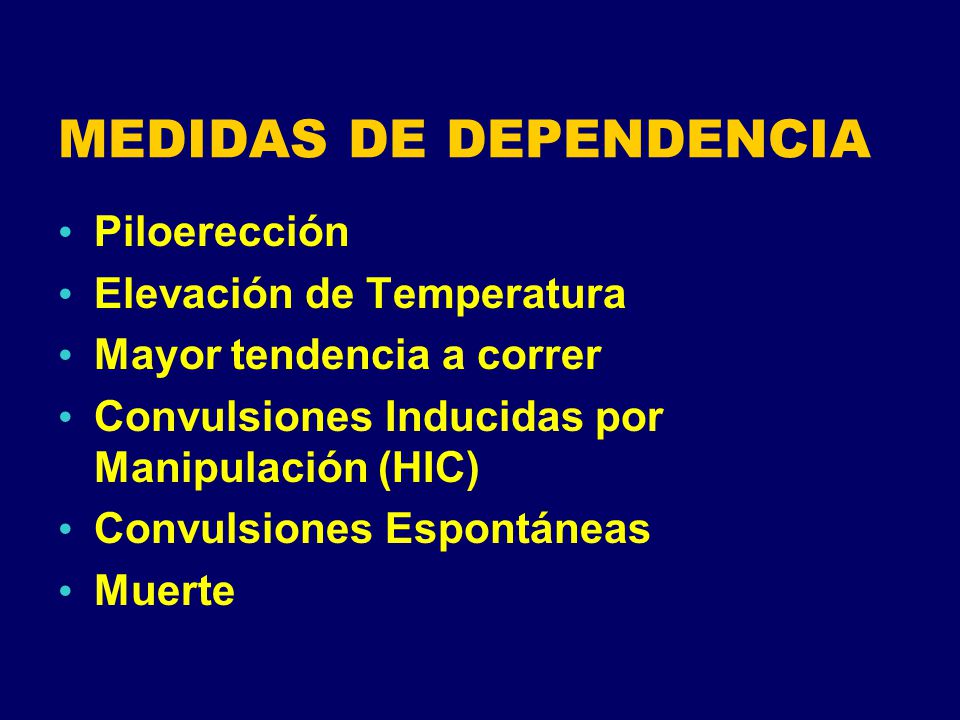 MEDIDAS DE DEPENDENCIA

• Piloerección
• Elevación de Temperatura
• Mayor tendencia a correr
• Convulsiones Inducidas por Manipulación (HIC)
• Convulsiones Espontáneas
• Muerte